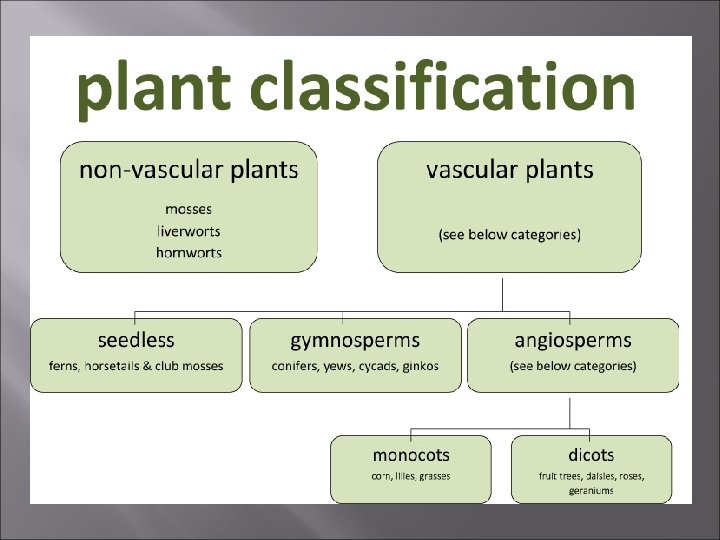 plant classification

non-vascular plants

mosses
liverworts
hornworts

vascular plants

(see below categories)

seedless
ferns, horsetails & club mosses

gymnosperms
conifers, yews, cycads, ginkos

angiosperms
(see below categories)

monocots
corn, lilies, grasses

dicots
fruit trees, daisies, roses, geraniums